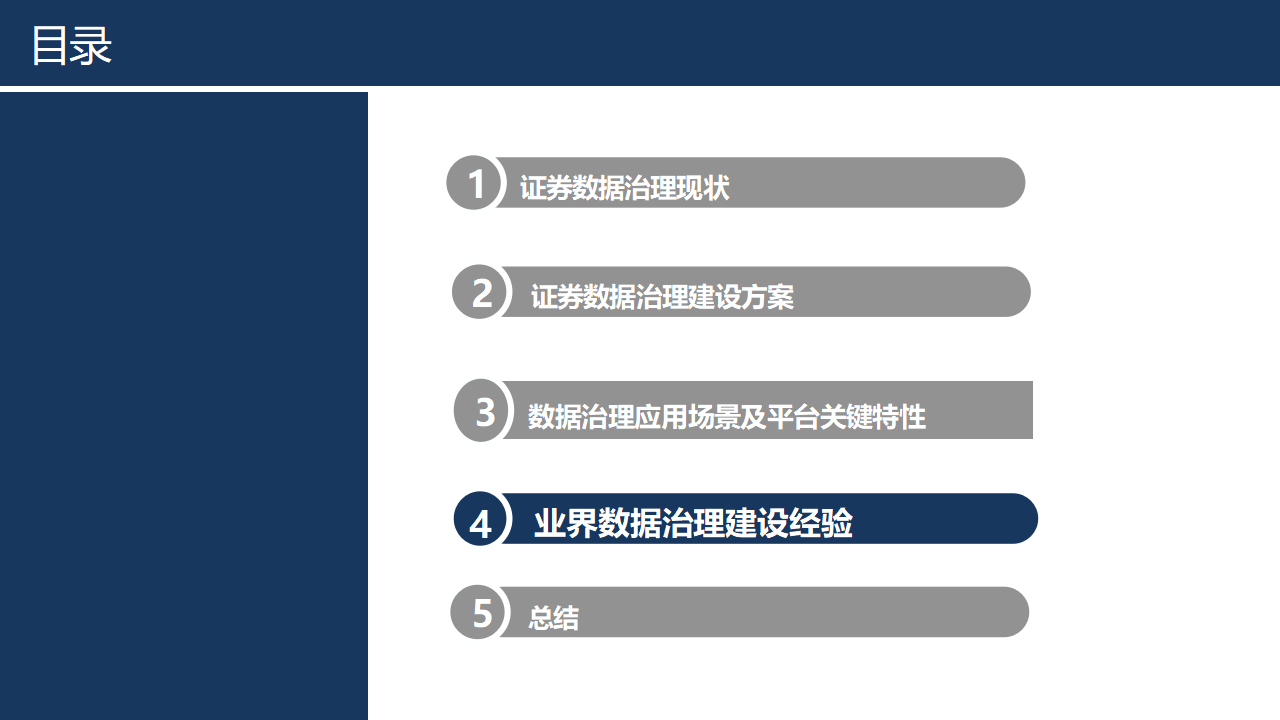 目录

1 证券数据治理现状

2 证券数据治理建设方案

3 数据治理应用场景及平台关键特性

4 业界数据治理建设经验

5 总结